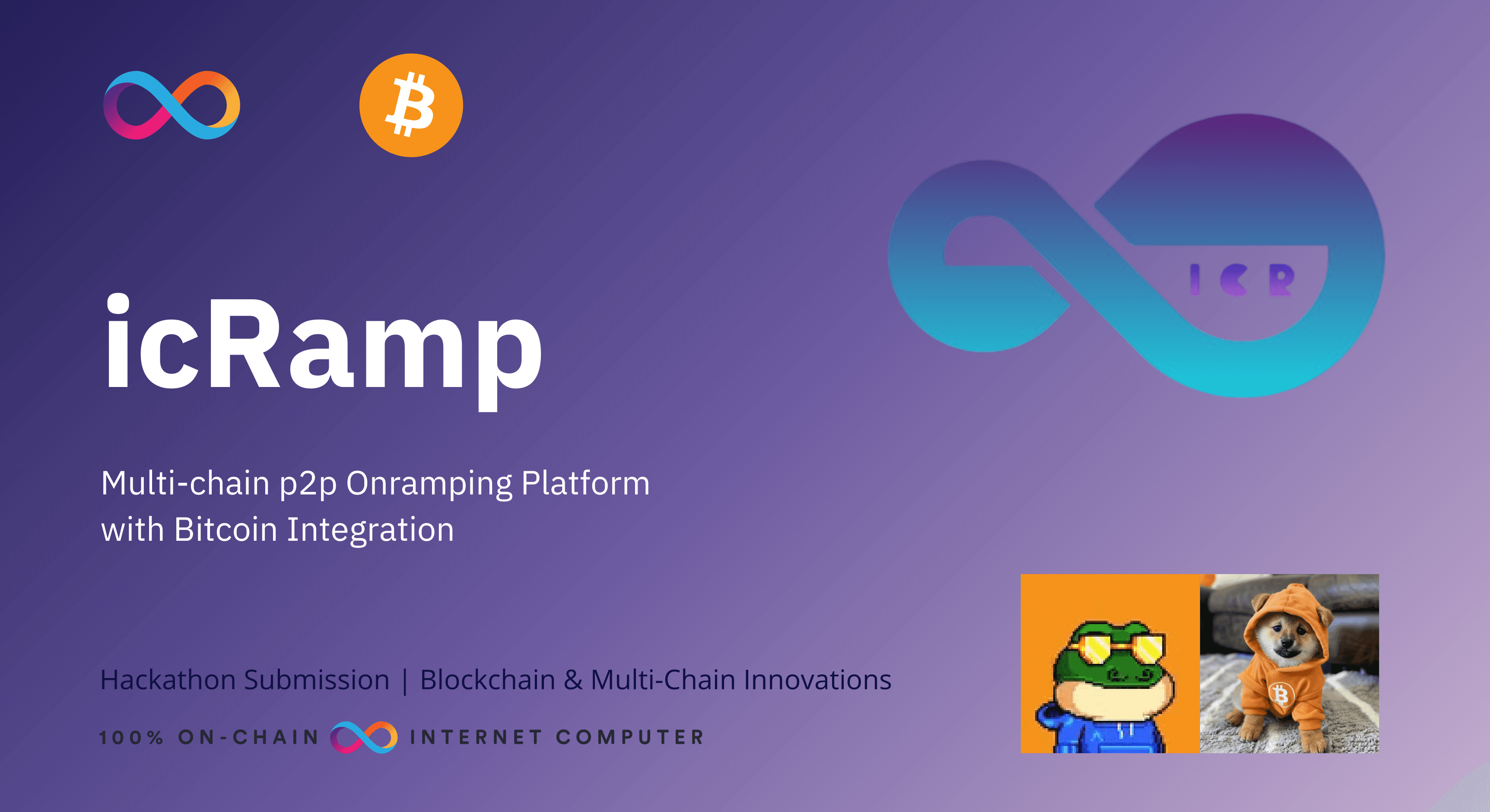 ICR

icRamp

Multi-chain p2p Onramping Platform with Bitcoin Integration

Hackathon Submission | Blockchain & Multi-Chain Innovations

100% ON-CHAIN INTERNET COMPUTER